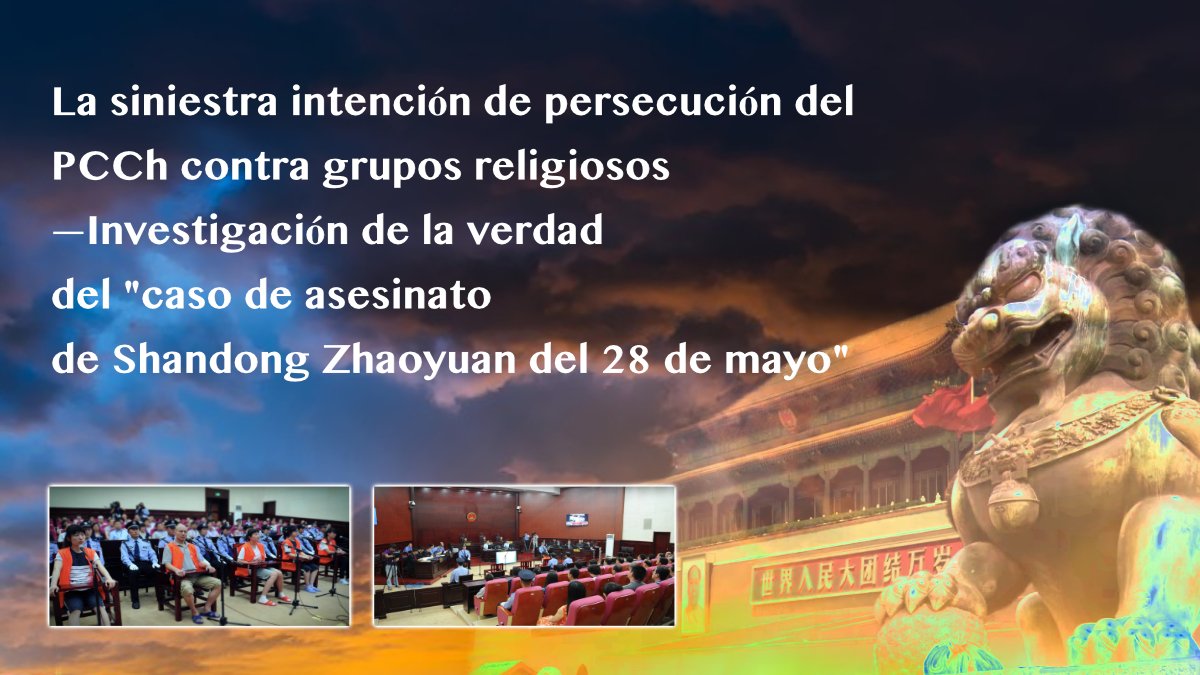 La siniestra intención de persecución del PCCh contra grupos religiosos —Investigación de la verdad del "caso de asesinato de Shandong Zhaoyuan del 28 de mayo"

世界人民大团结万岁